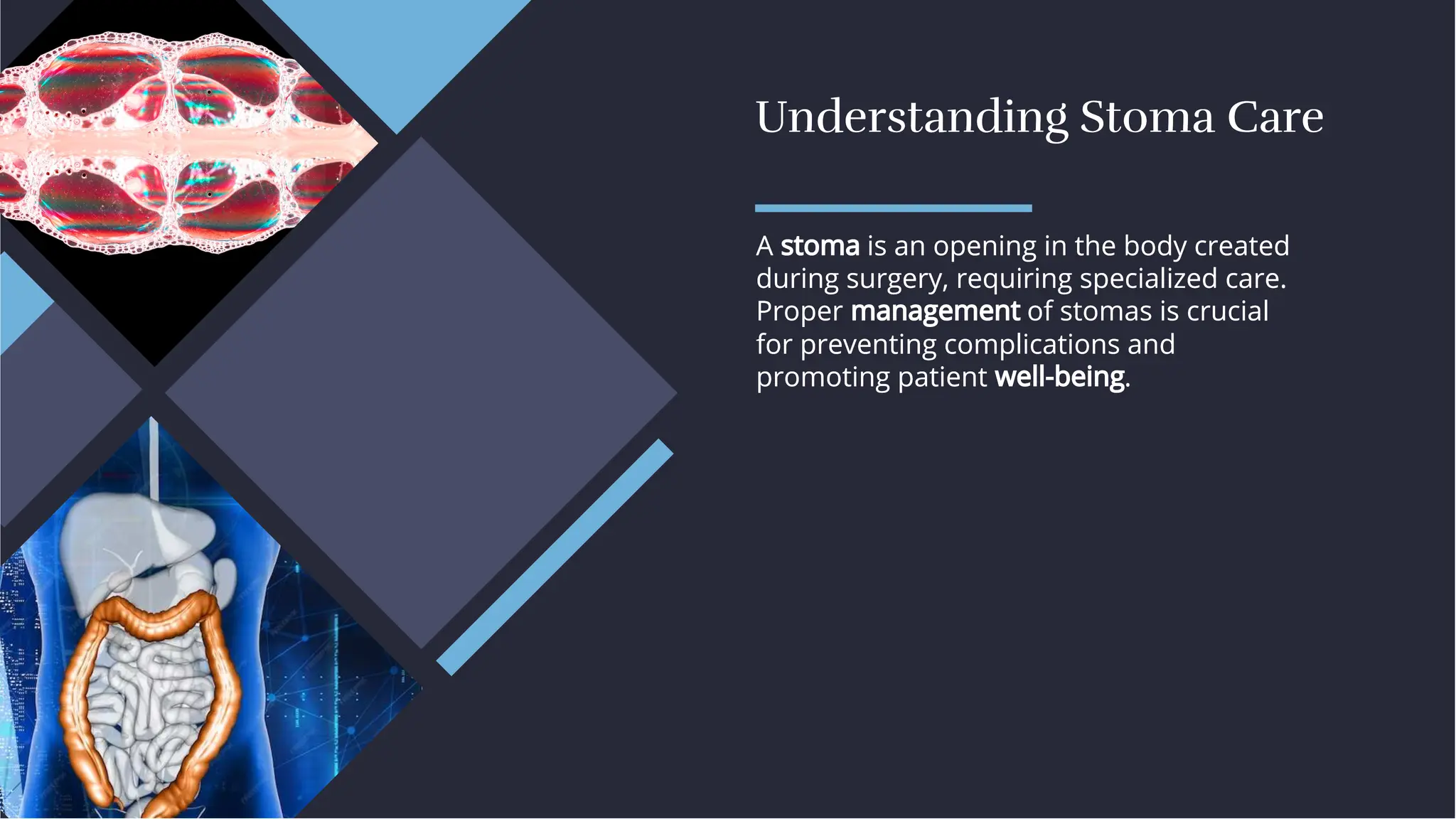 Understanding Stoma Care

A stoma is an opening in the body created during surgery, requiring specialized care. Proper management of stomas is crucial for preventing complications and promoting patient well-being.